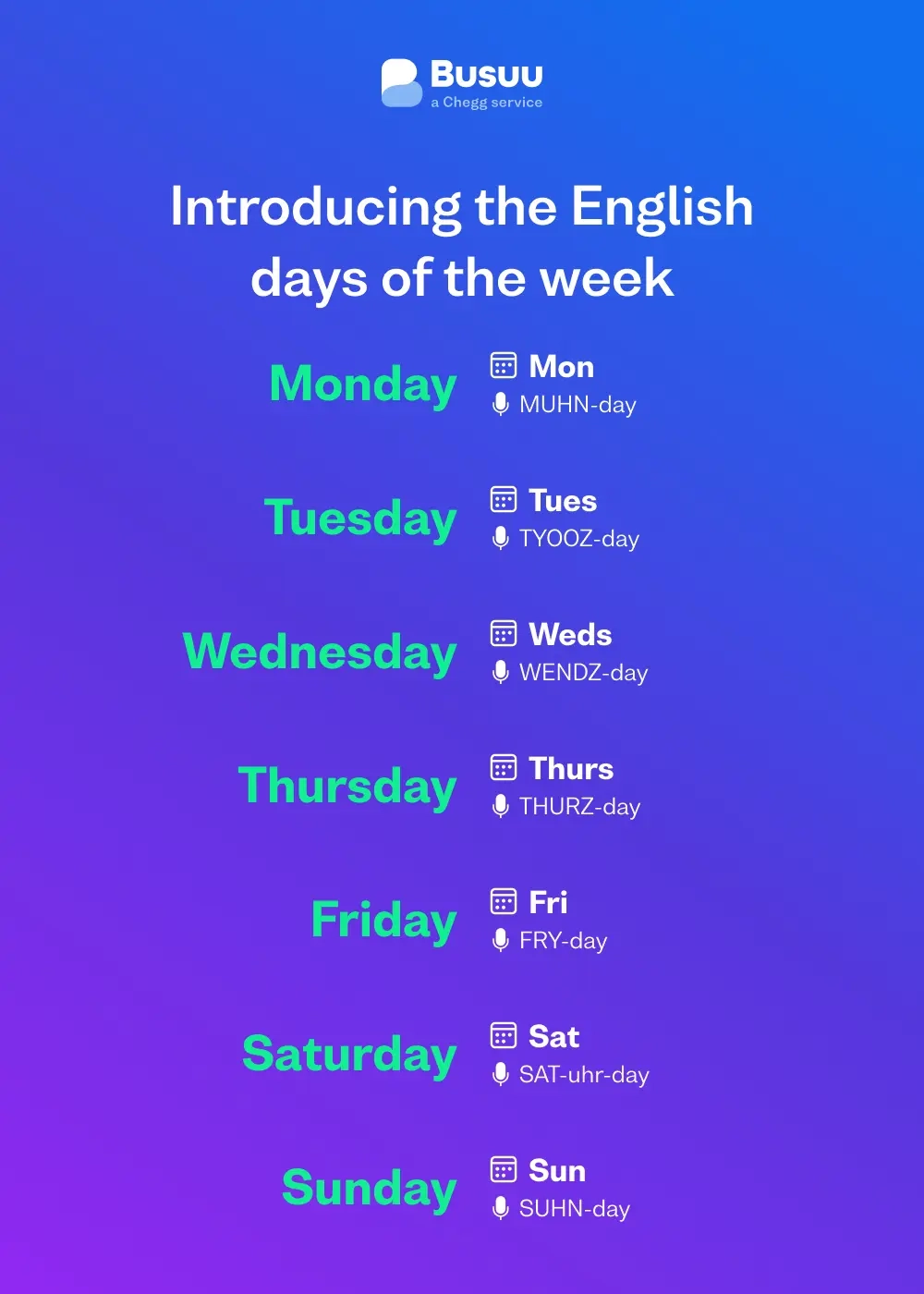 Busuu
a Chegg service

Introducing the English days of the week

Monday
Mon
MUHN-day

Tuesday
Tues
TYOOZ-day

Wednesday
Weds
WENDZ-day

Thursday
Thurs
THURZ-day

Friday
Fri
FRY-day

Saturday
Sat
SAT-uhr-day

Sunday
Sun
SUHN-day